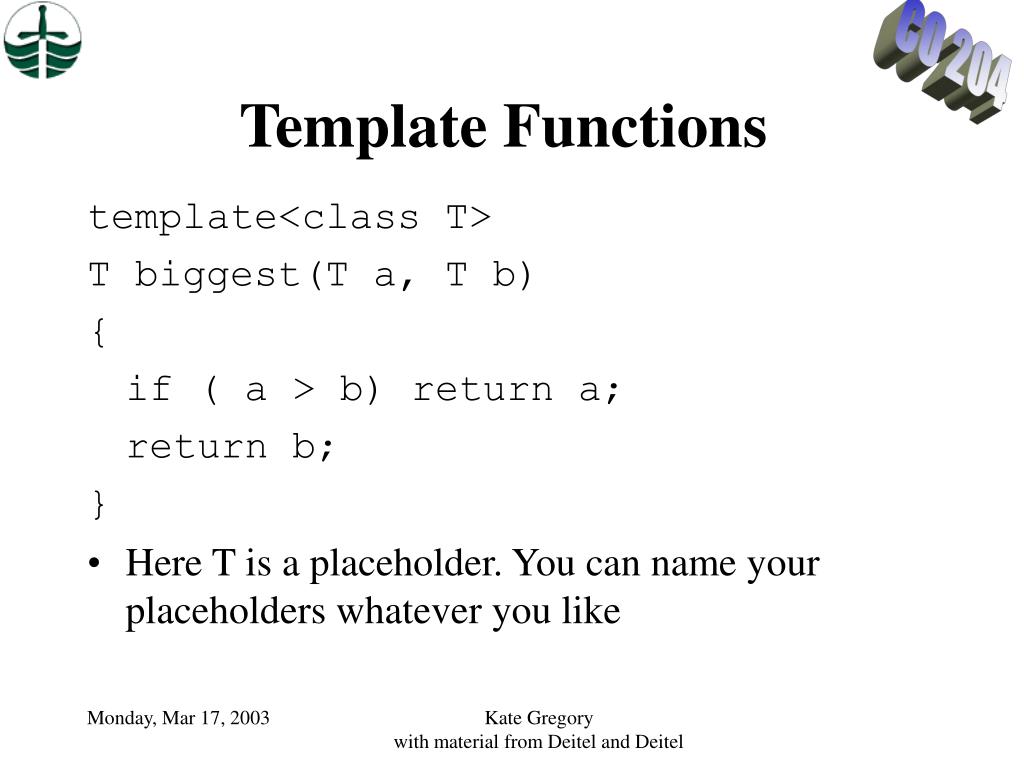 CO 204

Template Functions

template<class T>
T biggest(T a, T b)
{
  if ( a > b) return a;
  return b;
}

• Here T is a placeholder. You can name your placeholders whatever you like

Monday, Mar 17, 2003

Kate Gregory
with material from Deitel and Deitel